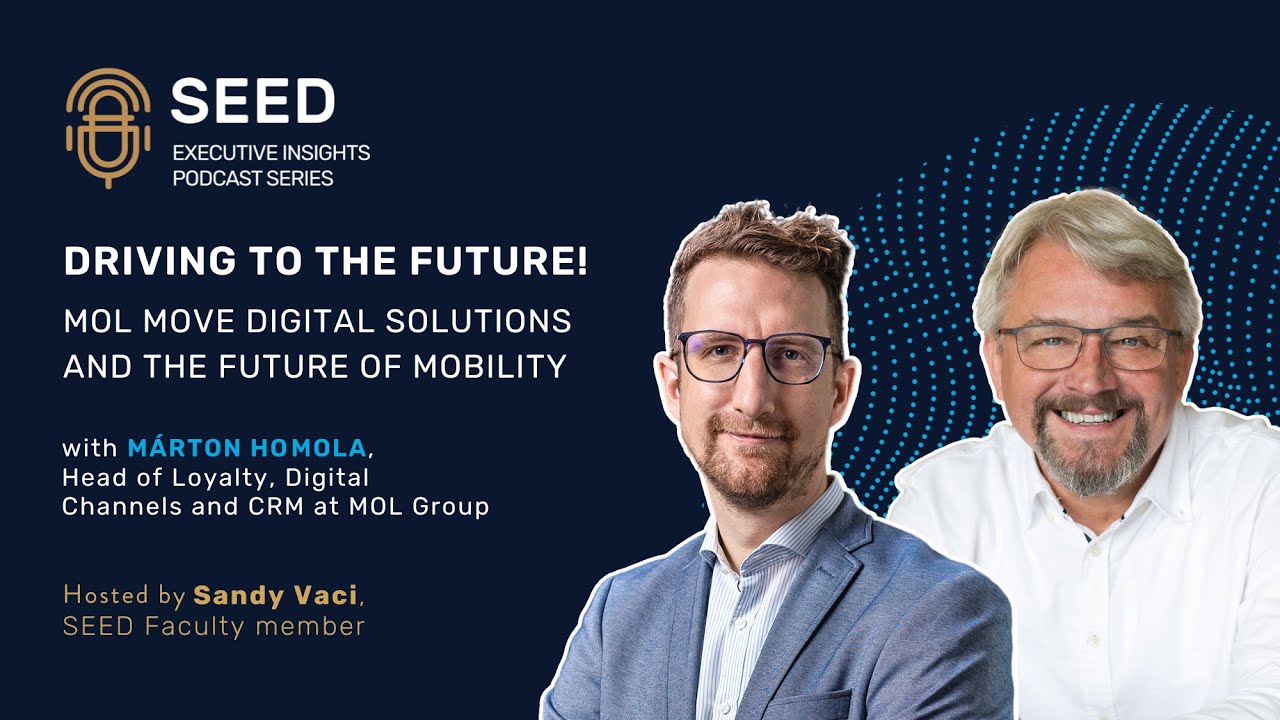 SEED
EXECUTIVE INSIGHTS
PODCAST SERIES

DRIVING TO THE FUTURE!

MOL MOVE DIGITAL SOLUTIONS AND THE FUTURE OF MOBILITY

with MÁRTON HOMOLA, Head of Loyalty, Digital Channels and CRM at MOL Group

Hosted by Sandy Vaci, SEED Faculty member